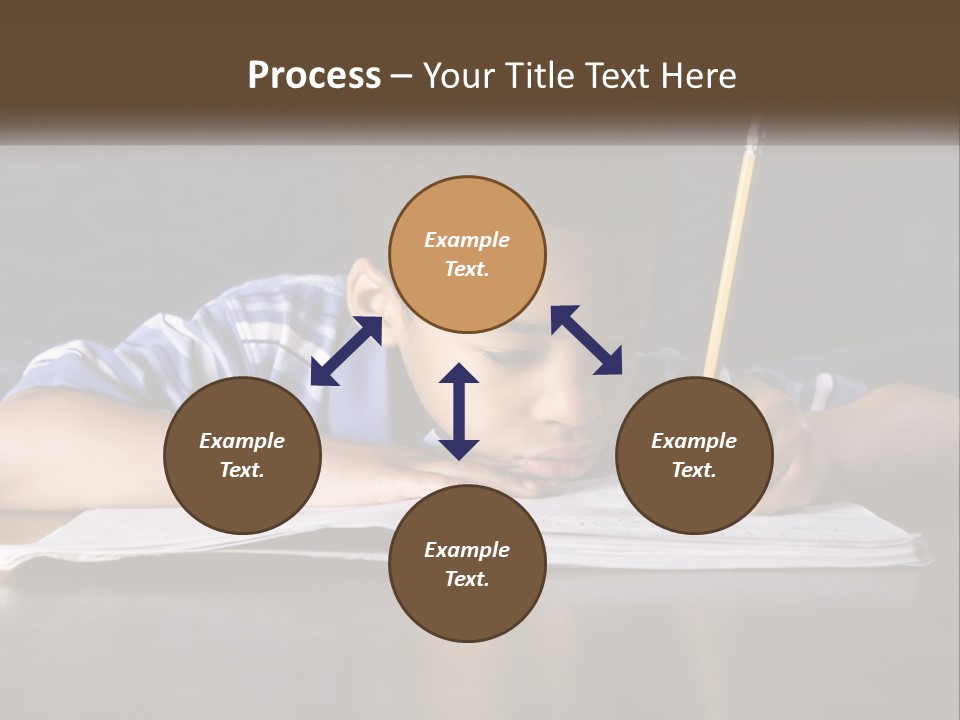 Process – Your Title Text Here

Example Text.

Example Text.

Example Text.

Example Text.